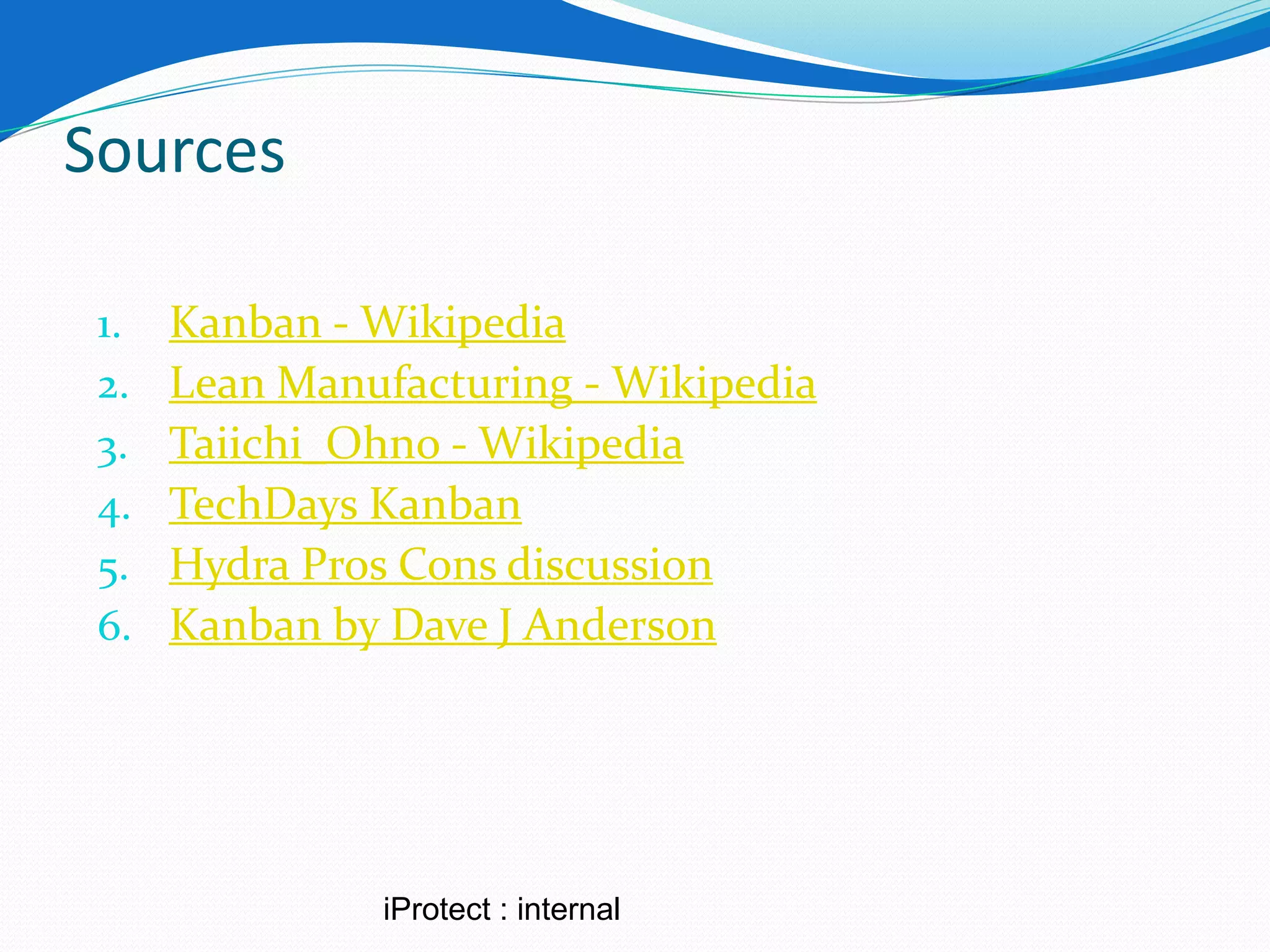 Sources

1. Kanban - Wikipedia
2. Lean Manufacturing - Wikipedia
3. Taiichi_Ohno - Wikipedia
4. TechDays Kanban
5. Hydra Pros Cons discussion
6. Kanban by Dave J Anderson

iProtect : internal